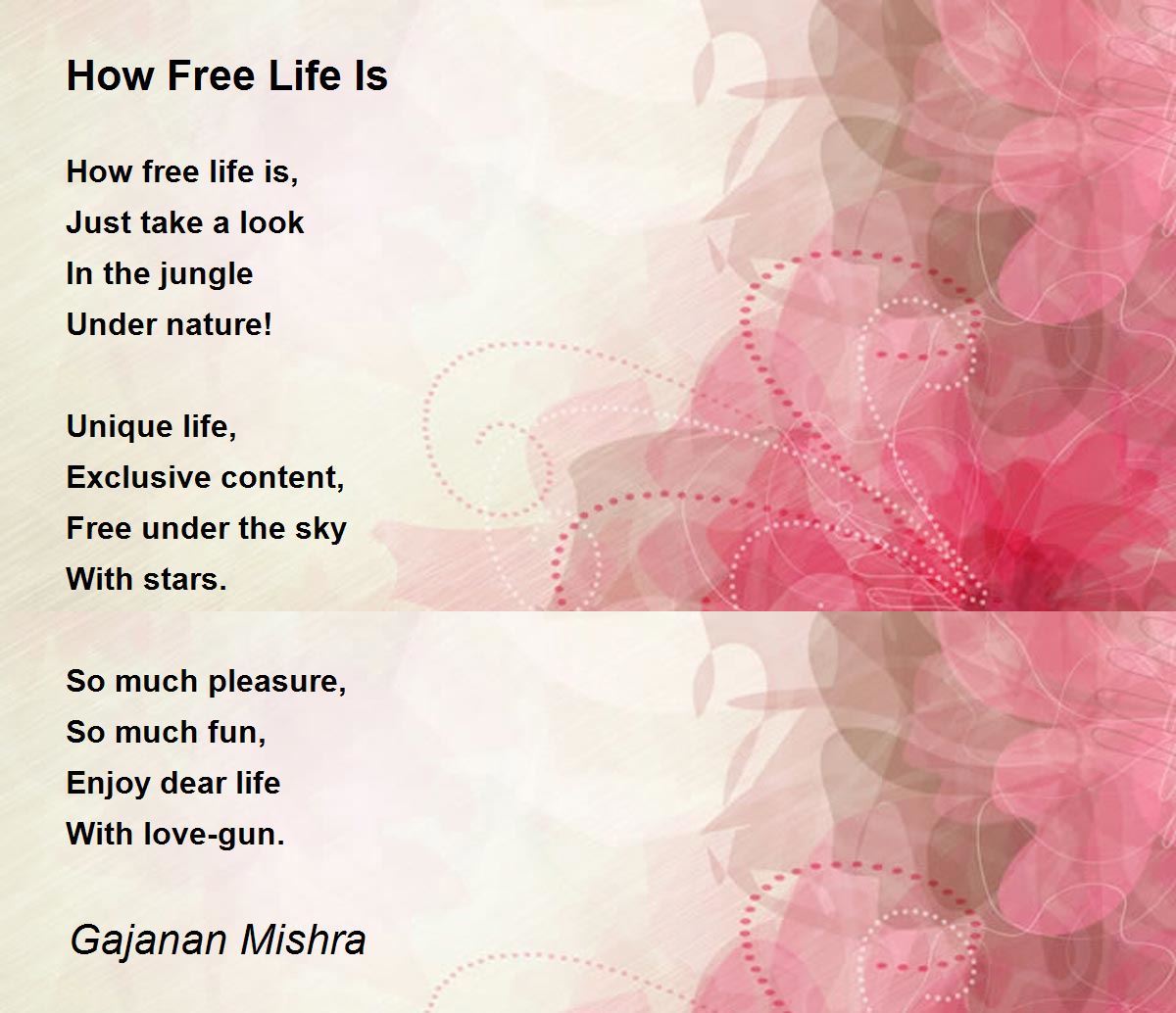 How Free Life Is

How free life is,
Just take a look
In the jungle
Under nature!

Unique life,
Exclusive content,
Free under the sky
With stars.

So much pleasure,
So much fun,
Enjoy dear life
With love-gun.

Gajanan Mishra